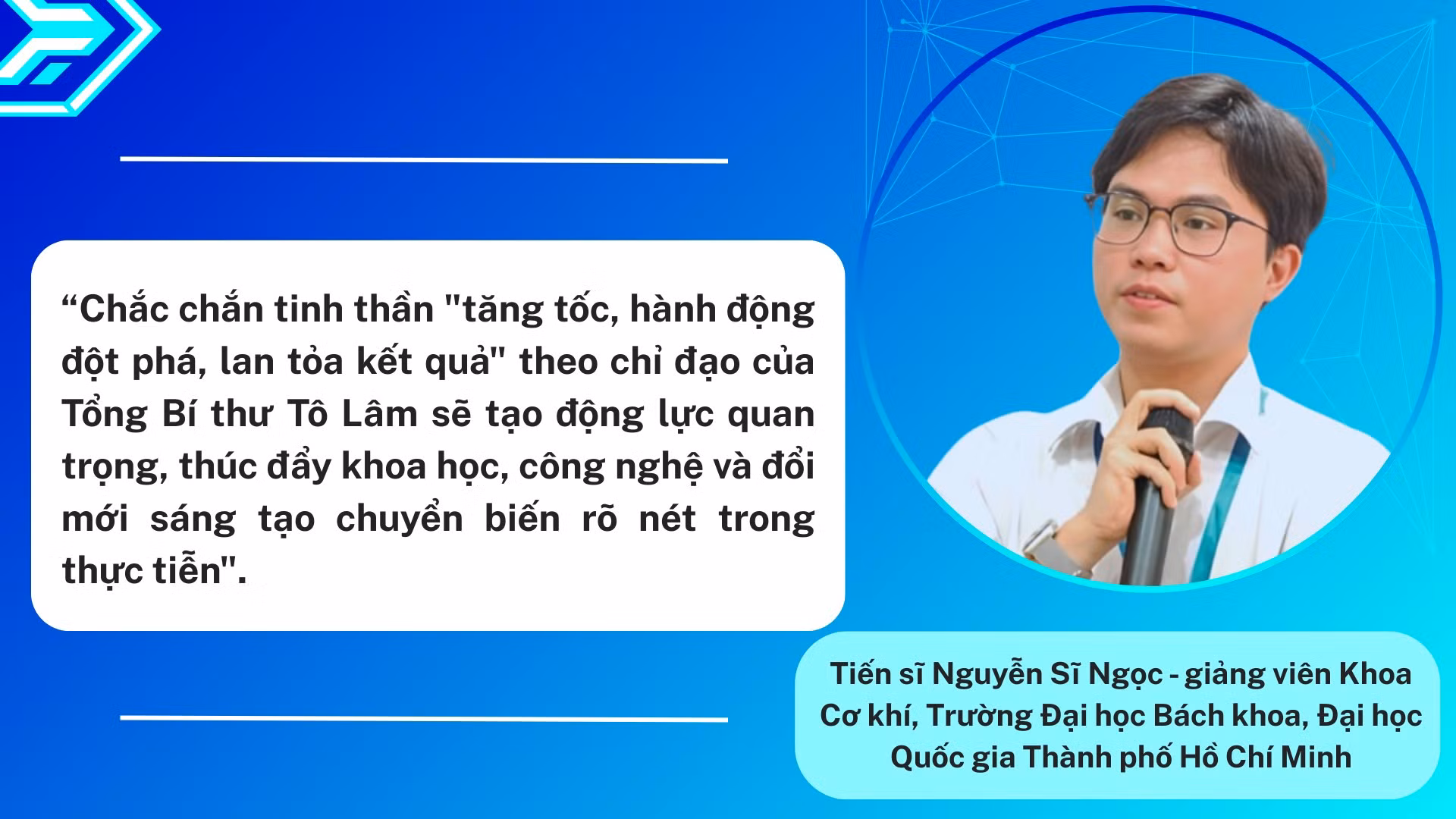 “Chắc chắn tinh thần "tăng tốc, hành động đột phá, lan tỏa kết quả" theo chỉ đạo của Tổng Bí thư Tô Lâm sẽ tạo động lực quan trọng, thúc đẩy khoa học, công nghệ và đổi mới sáng tạo chuyển biến rõ nét trong thực tiễn".

Tiến sĩ Nguyễn Sĩ Ngọc - giảng viên Khoa Cơ khí, Trường Đại học Bách khoa, Đại học Quốc gia Thành phố Hồ Chí Minh